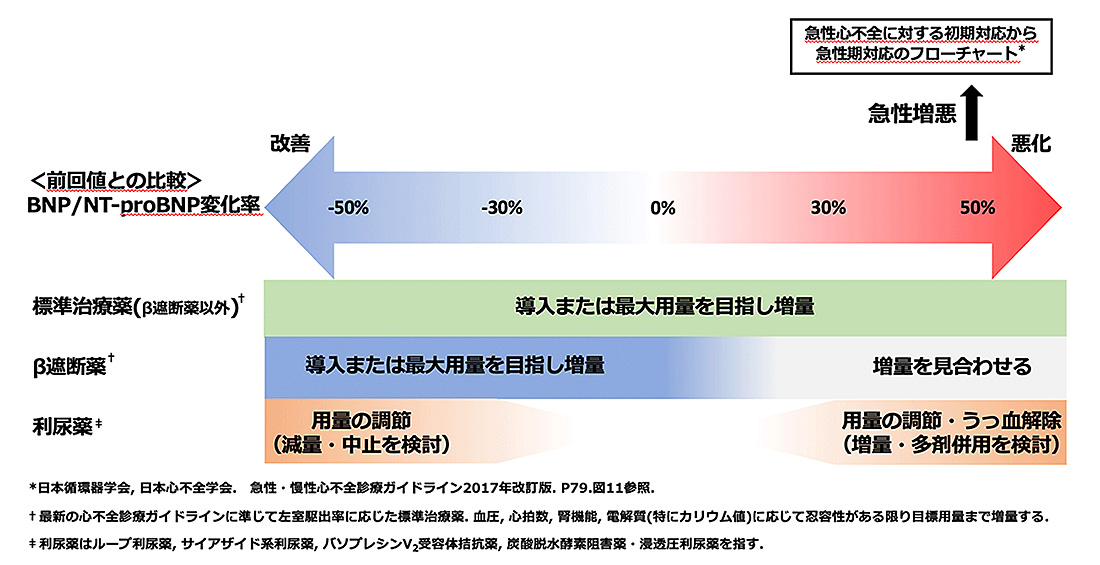 急性心不全に対する初期対応から急性期対応のフローチャート*

急性増悪

改善

悪化

<前回値との比較>
BNP/NT-proBNP変化率

-50%

-30%

0%

30%

50%

標準治療薬(β遮断薬以外)†

導入または最大用量を目指し増量

β遮断薬†

導入または最大用量を目指し増量

増量を見合わせる

利尿薬‡

用量の調節
(減量・中止を検討)

用量の調節・うっ血解除
(増量・多剤併用を検討)

*日本循環器学会, 日本心不全学会. 急性・慢性心不全診療ガイドライン2017年改訂版. P79.図11参照.

† 最新の心不全診療ガイドラインに準じて左室駆出率に応じた標準治療薬. 血圧, 心拍数, 腎機能, 電解質(特にカリウム値)に応じて忍容性がある限り目標用量まで増量する.

‡ 利尿薬はループ利尿薬, サイアザイド系利尿薬, バソプレシン$V_2$受容体拮抗薬, 炭酸脱水酵素阻害薬・浸透圧利尿薬を指す.